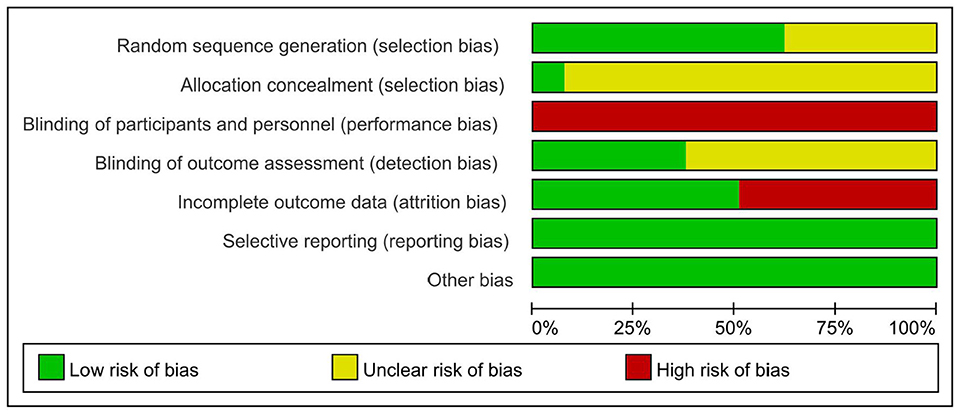 Random sequence generation (selection bias)
Allocation concealment (selection bias)
Blinding of participants and personnel (performance bias)
Blinding of outcome assessment (detection bias)
Incomplete outcome data (attrition bias)
Selective reporting (reporting bias)
Other bias

0% 25% 50% 75% 100%

Low risk of bias
Unclear risk of bias
High risk of bias